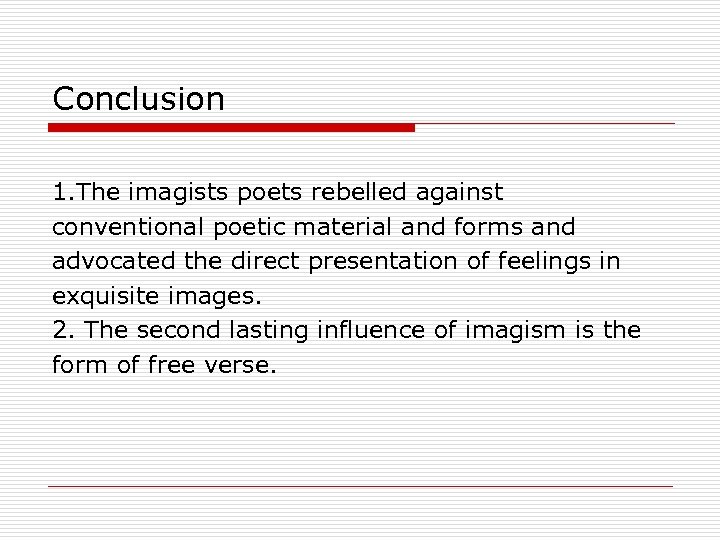 Conclusion

1.The imagists poets rebelled against conventional poetic material and forms and advocated the direct presentation of feelings in exquisite images.
2. The second lasting influence of imagism is the form of free verse.